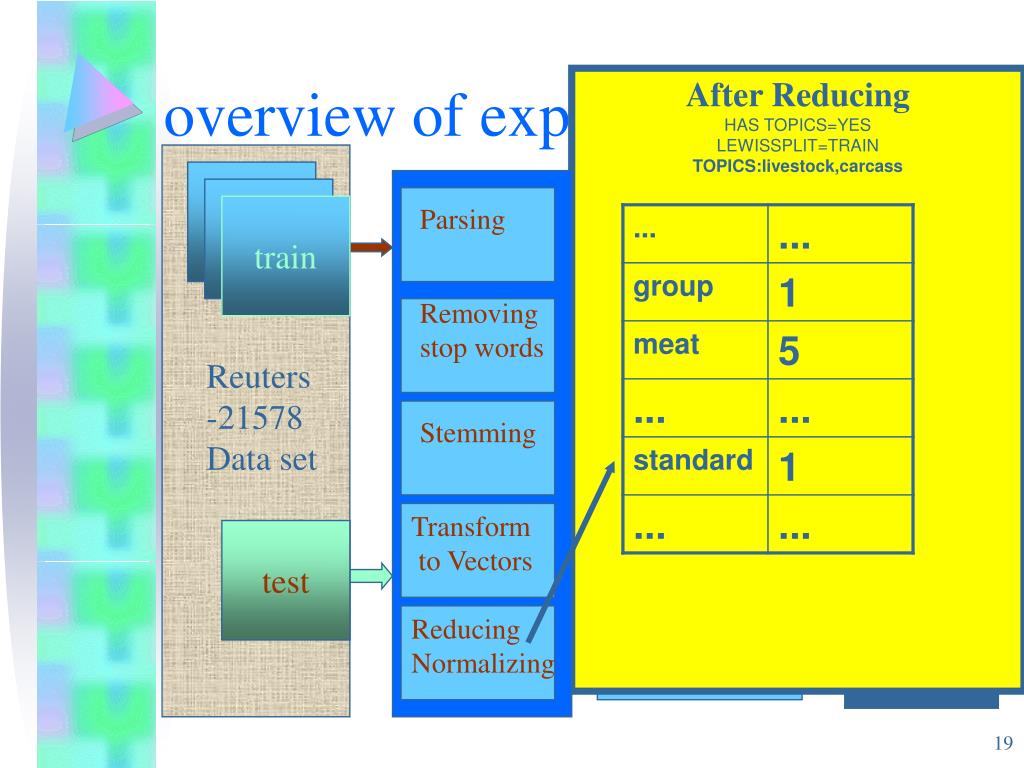 overview of exp

train

Reuters -21578 Data set

test

Parsing

Removing stop words

Stemming

Transform to Vectors

Reducing Normalizing

After Reducing
HAS TOPICS=YES
LEWISSPLIT=TRAIN
TOPICS:livestock,carcass

| ... | ... |
|---|---|
| group | 1 |
| meat | 5 |
| ... | ... |
| standard | 1 |
| ... | ... |

19